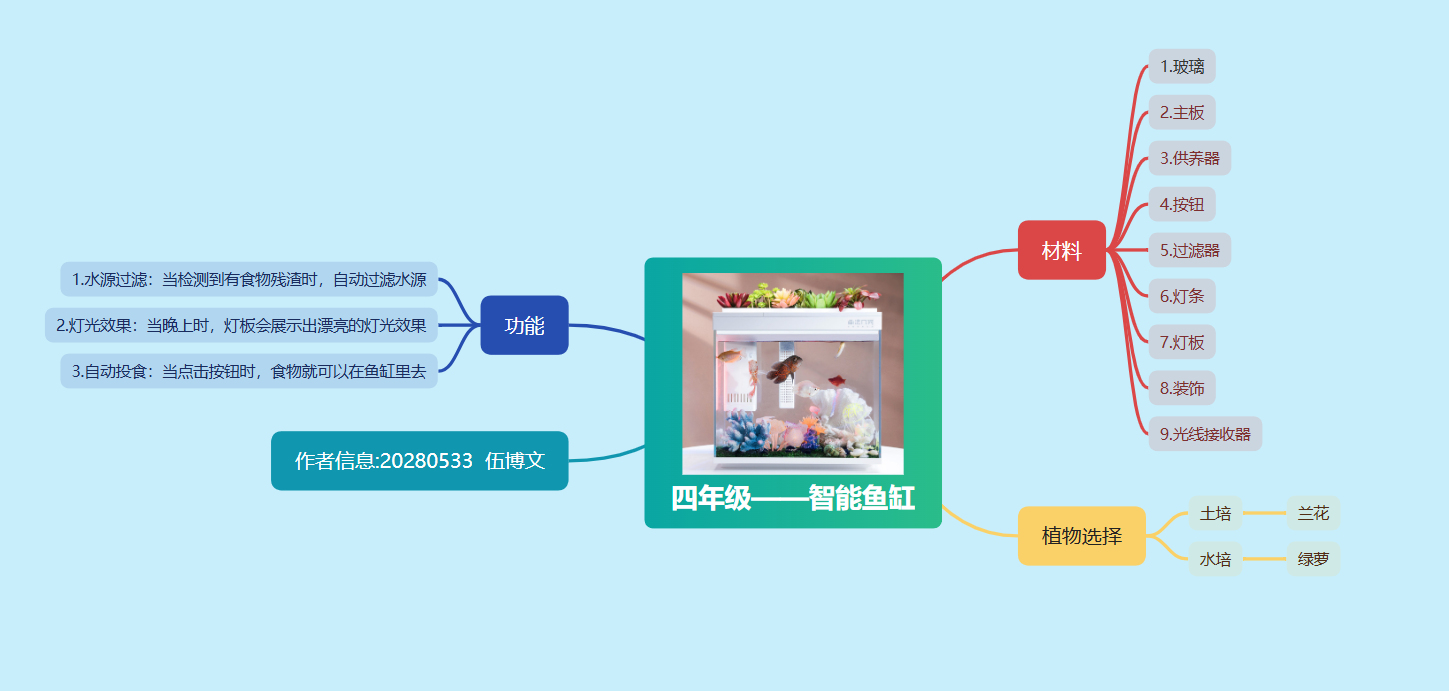 四年级——智能鱼缸

功能

1.水源过滤：当检测到有食物残渣时，自动过滤水源

2.灯光效果：当晚上时，灯板会展示出漂亮的灯光效果

3.自动投食：当点击按钮时，食物就可以在鱼缸里去

作者信息:20280533 伍博文

材料

1.玻璃

2.主板

3.供养器

4.按钮

5.过滤器

6.灯条

7.灯板

8.装饰

9.光线接收器

植物选择

土培

兰花

水培

绿萝